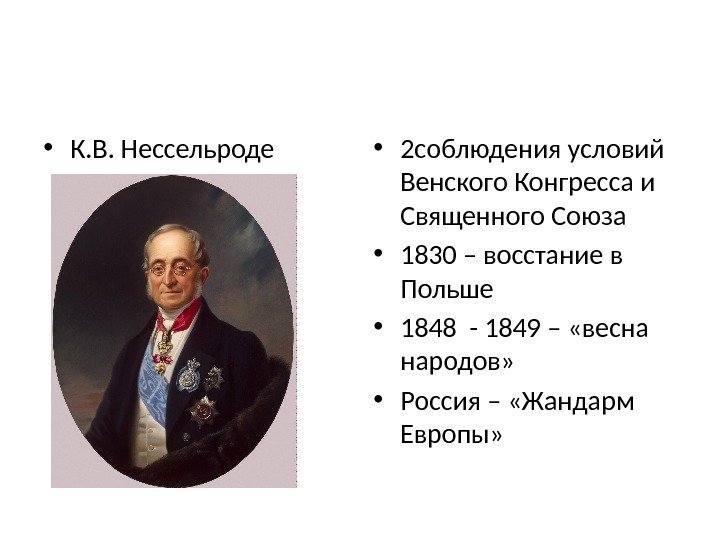 • К.В. Нессельроде

• 2соблюдения условий Венского Конгресса и Священного Союза
• 1830 – восстание в Польше
• 1848 - 1849 – «весна народов»
• Россия – «Жандарм Европы»